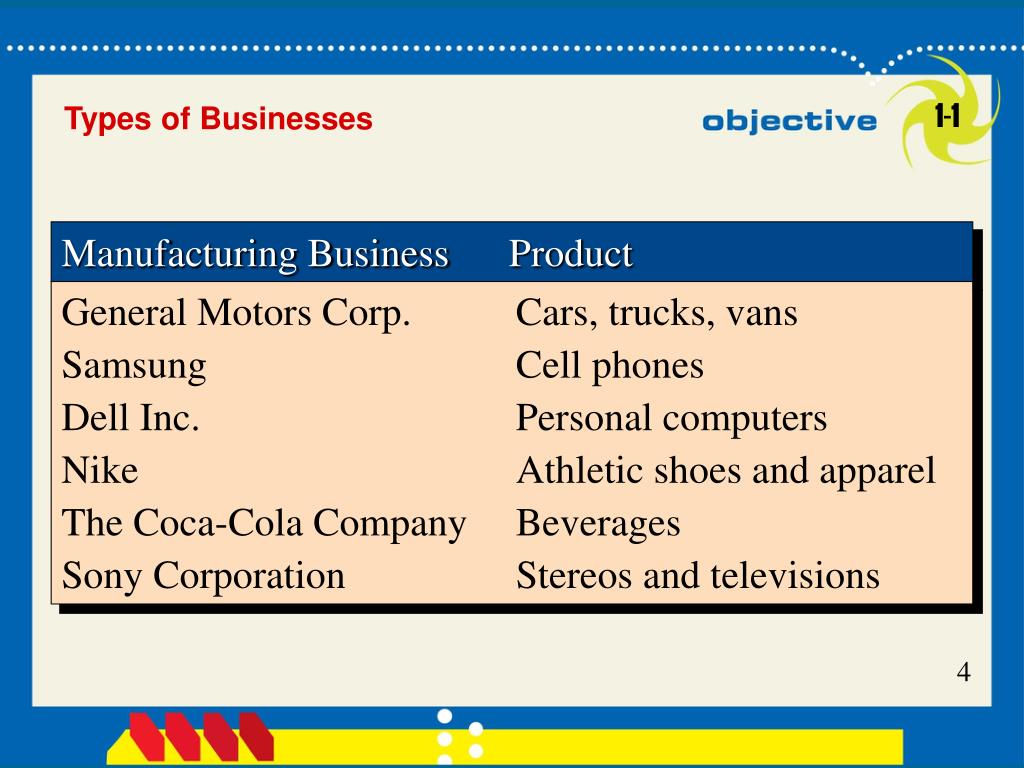 Types of Businesses

objective 1-1

| Manufacturing Business | Product |
|---|---|
| General Motors Corp. | Cars, trucks, vans |
| Samsung | Cell phones |
| Dell Inc. | Personal computers |
| Nike | Athletic shoes and apparel |
| The Coca-Cola Company | Beverages |
| Sony Corporation | Stereos and televisions |

4